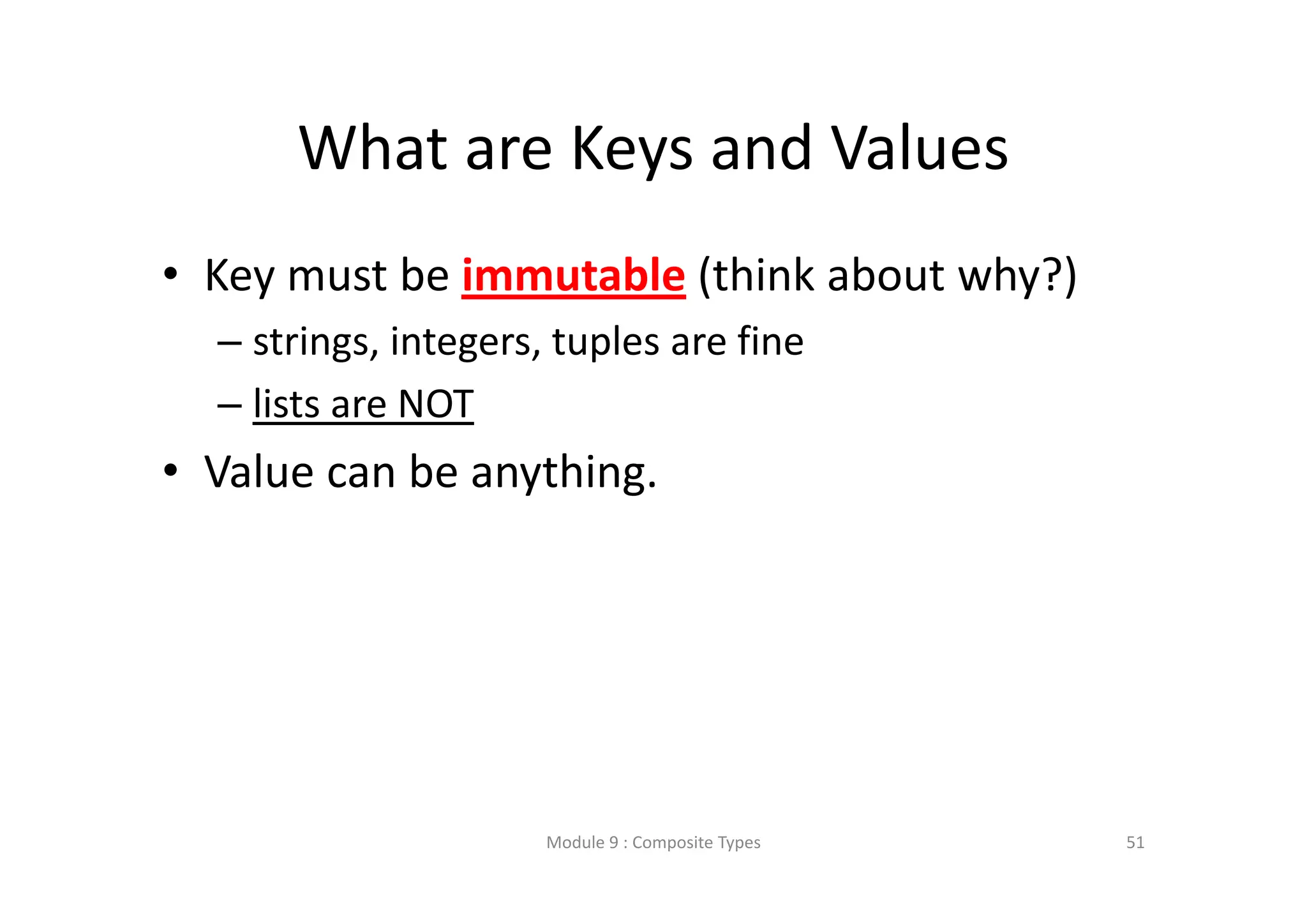 What are Keys and Values

• Key must be immutable (think about why?)
  – strings, integers, tuples are fine
  – lists are NOT
• Value can be anything.

Module 9 : Composite Types

51